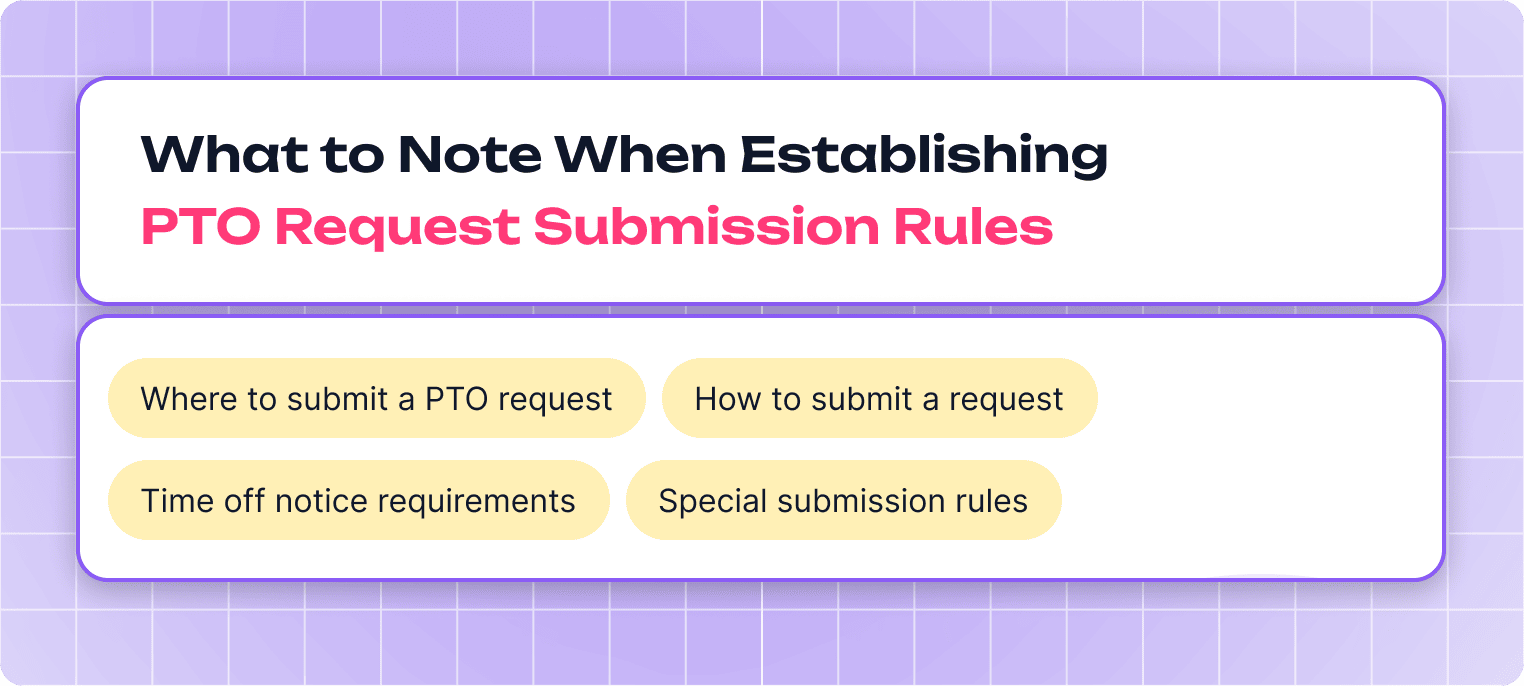 What to Note When Establishing
PTO Request Submission Rules

Where to submit a PTO request

How to submit a request

Time off notice requirements

Special submission rules